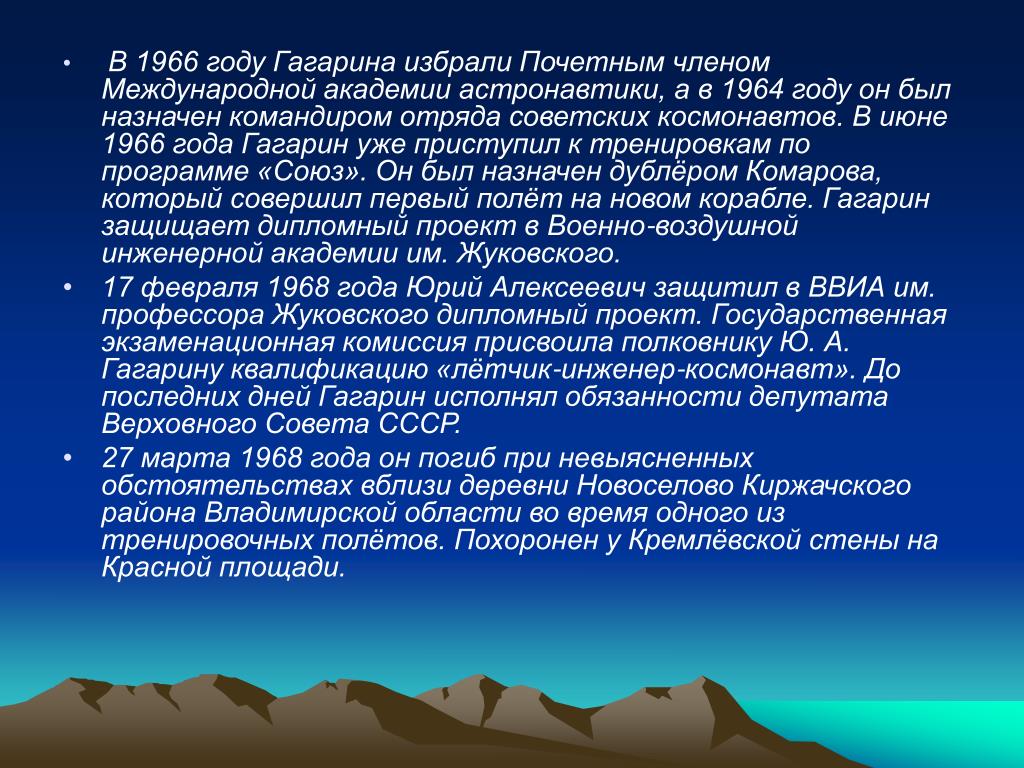 • В 1966 году Гагарина избрали Почетным членом Международной академии астронавтики, а в 1964 году он был назначен командиром отряда советских космонавтов. В июне 1966 года Гагарин уже приступил к тренировкам по программе «Союз». Он был назначен дублёром Комарова, который совершил первый полёт на новом корабле. Гагарин защищает дипломный проект в Военно-воздушной инженерной академии им. Жуковского.

• 17 февраля 1968 года Юрий Алексеевич защитил в ВВИА им. профессора Жуковского дипломный проект. Государственная экзаменационная комиссия присвоила полковнику Ю. А. Гагарину квалификацию «лётчик-инженер-космонавт». До последних дней Гагарин исполнял обязанности депутата Верховного Совета СССР.

• 27 марта 1968 года он погиб при невыясненных обстоятельствах вблизи деревни Новоселово Киржачского района Владимирской области во время одного из тренировочных полётов. Похоронен у Кремлёвской стены на Красной площади.